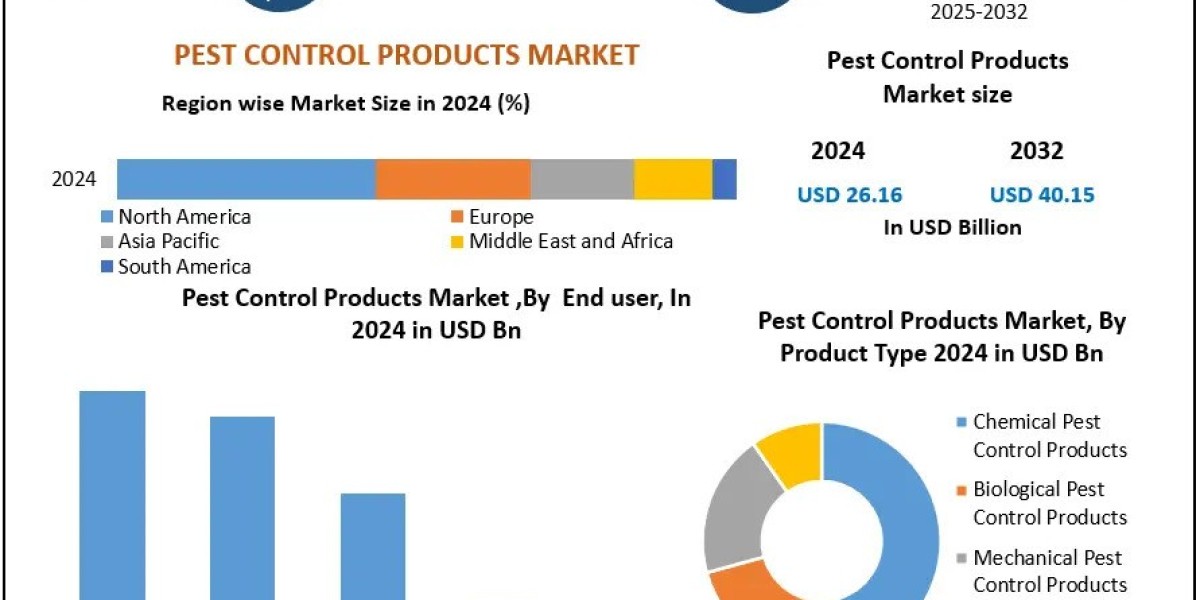 2025-2032

PEST CONTROL PRODUCTS MARKET

Region wise Market Size in 2024 (%)

2024

North America
Europe
Asia Pacific
Middle East and Africa
South America

Pest Control Products Market size

2024
2032
USD 26.16
USD 40.15
In USD Billion

Pest Control Products Market ,By End user, In 2024 in USD Bn

Pest Control Products Market, By Product Type 2024 in USD Bn

Chemical Pest Control Products
Biological Pest Control Products
Mechanical Pest Control Products